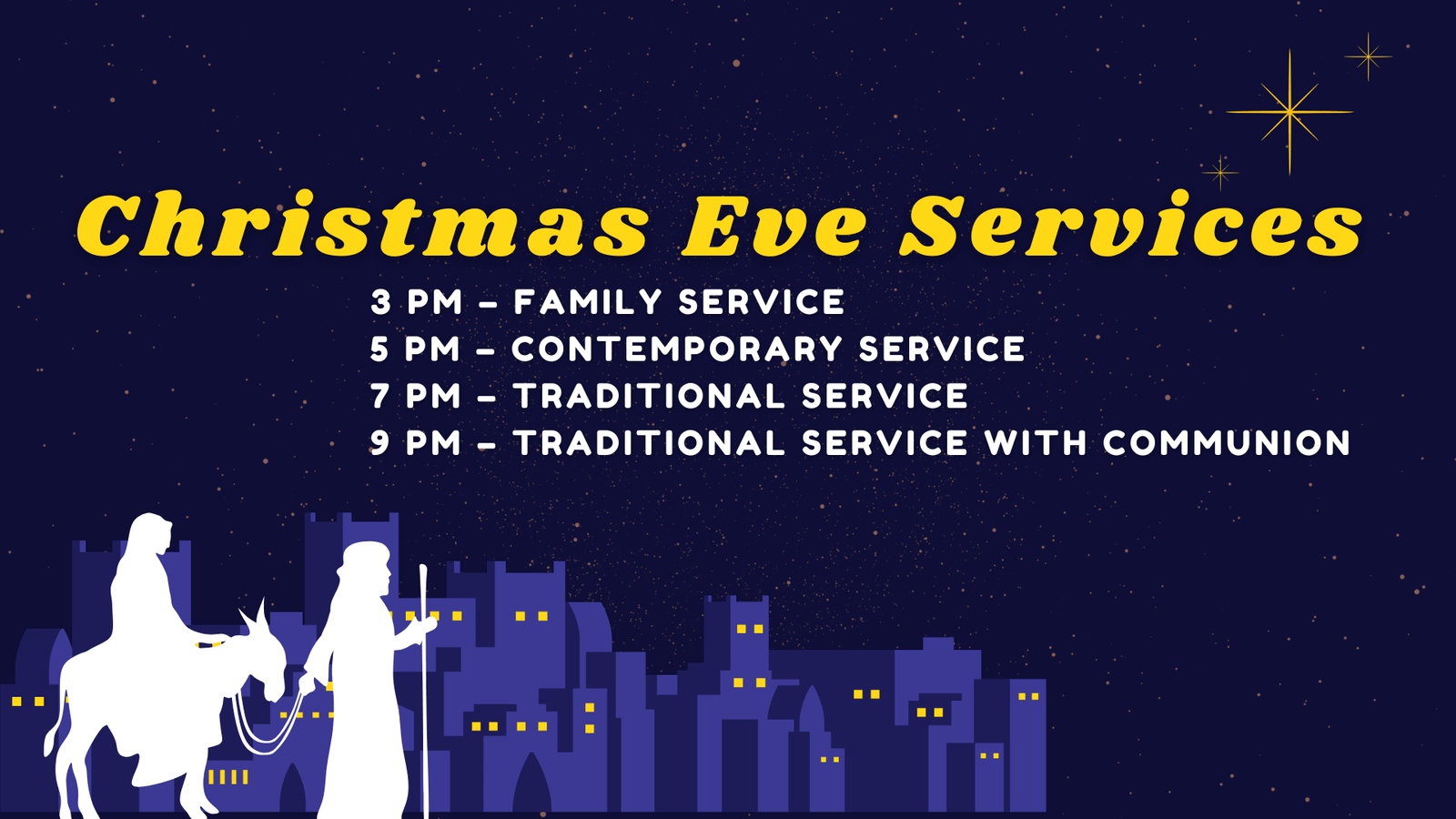 Christmas Eve Services

3 PM – FAMILY SERVICE
5 PM – CONTEMPORARY SERVICE
7 PM – TRADITIONAL SERVICE
9 PM – TRADITIONAL SERVICE WITH COMMUNION